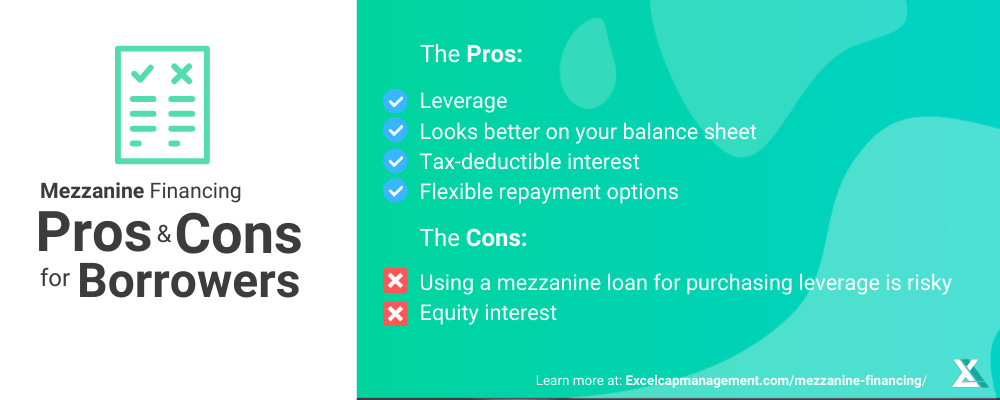 Mezzanine Financing
Pros & Cons for Borrowers

The Pros:

Leverage
Looks better on your balance sheet
Tax-deductible interest
Flexible repayment options

The Cons:

Using a mezzanine loan for purchasing leverage is risky
Equity interest

Learn more at: Excelcapmanagement.com/mezzanine-financing/